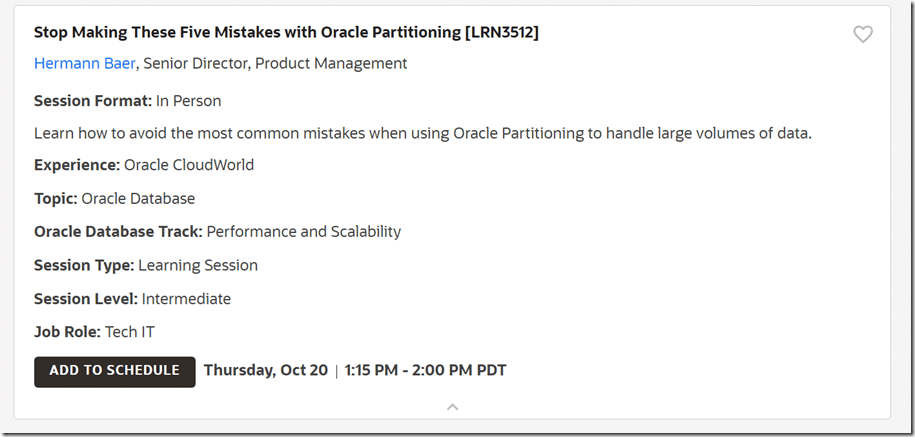 Stop Making These Five Mistakes with Oracle Partitioning [LRN3512]

Hermann Baer, Senior Director, Product Management

Session Format: In Person

Learn how to avoid the most common mistakes when using Oracle Partitioning to handle large volumes of data.

Experience: Oracle CloudWorld

Topic: Oracle Database

Oracle Database Track: Performance and Scalability

Session Type: Learning Session

Session Level: Intermediate

Job Role: Tech IT

ADD TO SCHEDULE Thursday, Oct 20 | 1:15 PM - 2:00 PM PDT